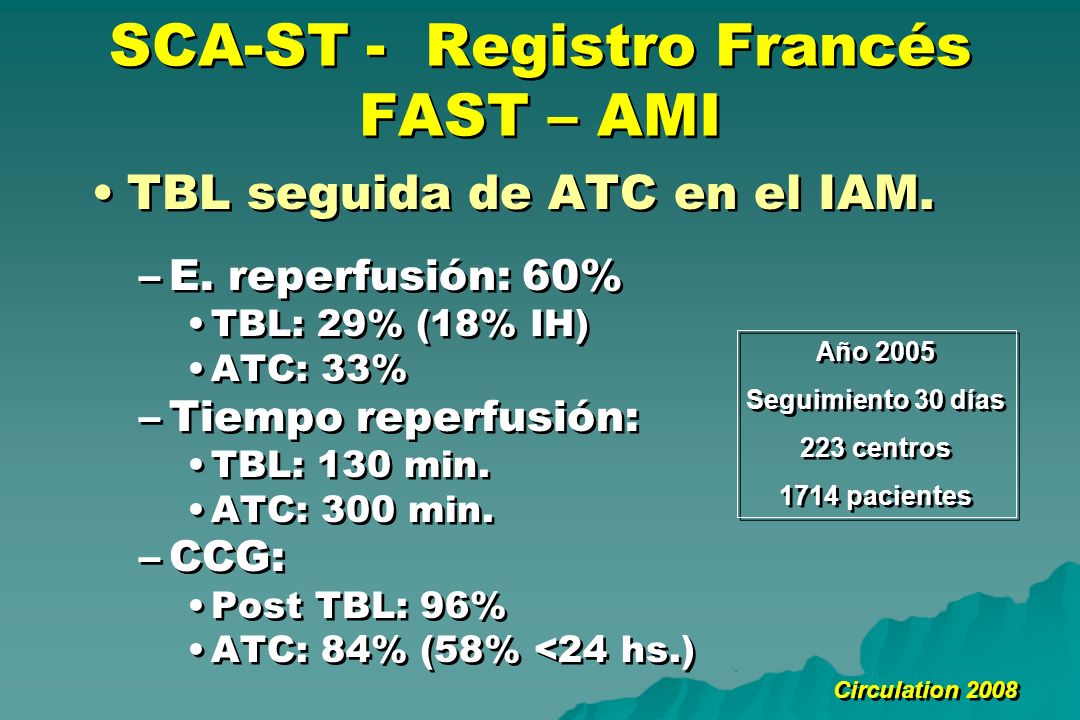 SCA-ST - Registro Francés FAST – AMI

• TBL seguida de ATC en el IAM.

– E. reperfusión: 60%
  • TBL: 29% (18% IH)
  • ATC: 33%
– Tiempo reperfusión:
  • TBL: 130 min.
  • ATC: 300 min.
– CCG:
  • Post TBL: 96%
  • ATC: 84% (58% <24 hs.)

Año 2005
Seguimiento 30 días
223 centros
1714 pacientes

Circulation 2008